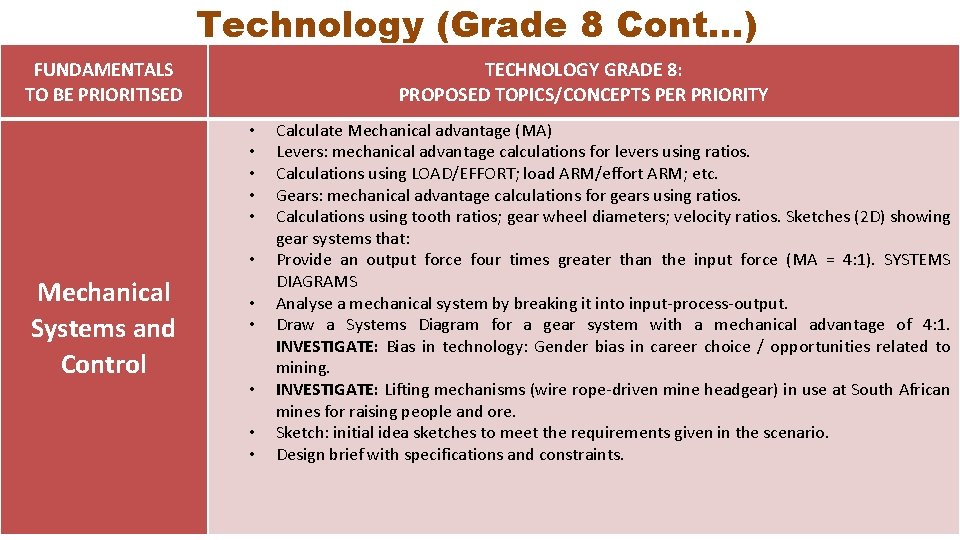 Technology (Grade 8 Cont…)

| FUNDAMENTALS TO BE PRIORITISED | TECHNOLOGY GRADE 8: PROPOSED TOPICS/CONCEPTS PER PRIORITY |
|---|---|
| Mechanical Systems and Control | • Calculate Mechanical advantage (MA) • Levers: mechanical advantage calculations for levers using ratios. • Calculations using LOAD/EFFORT; load ARM/effort ARM; etc. • Gears: mechanical advantage calculations for gears using ratios. • Calculations using tooth ratios; gear wheel diameters; velocity ratios. Sketches (2D) showing gear systems that: • Provide an output force four times greater than the input force (MA = 4:1). SYSTEMS DIAGRAMS • Analyse a mechanical system by breaking it into input-process-output. • Draw a Systems Diagram for a gear system with a mechanical advantage of 4:1. INVESTIGATE: Bias in technology: Gender bias in career choice / opportunities related to mining. • INVESTIGATE: Lifting mechanisms (wire rope-driven mine headgear) in use at South African mines for raising people and ore. • Sketch: initial idea sketches to meet the requirements given in the scenario. • Design brief with specifications and constraints. |